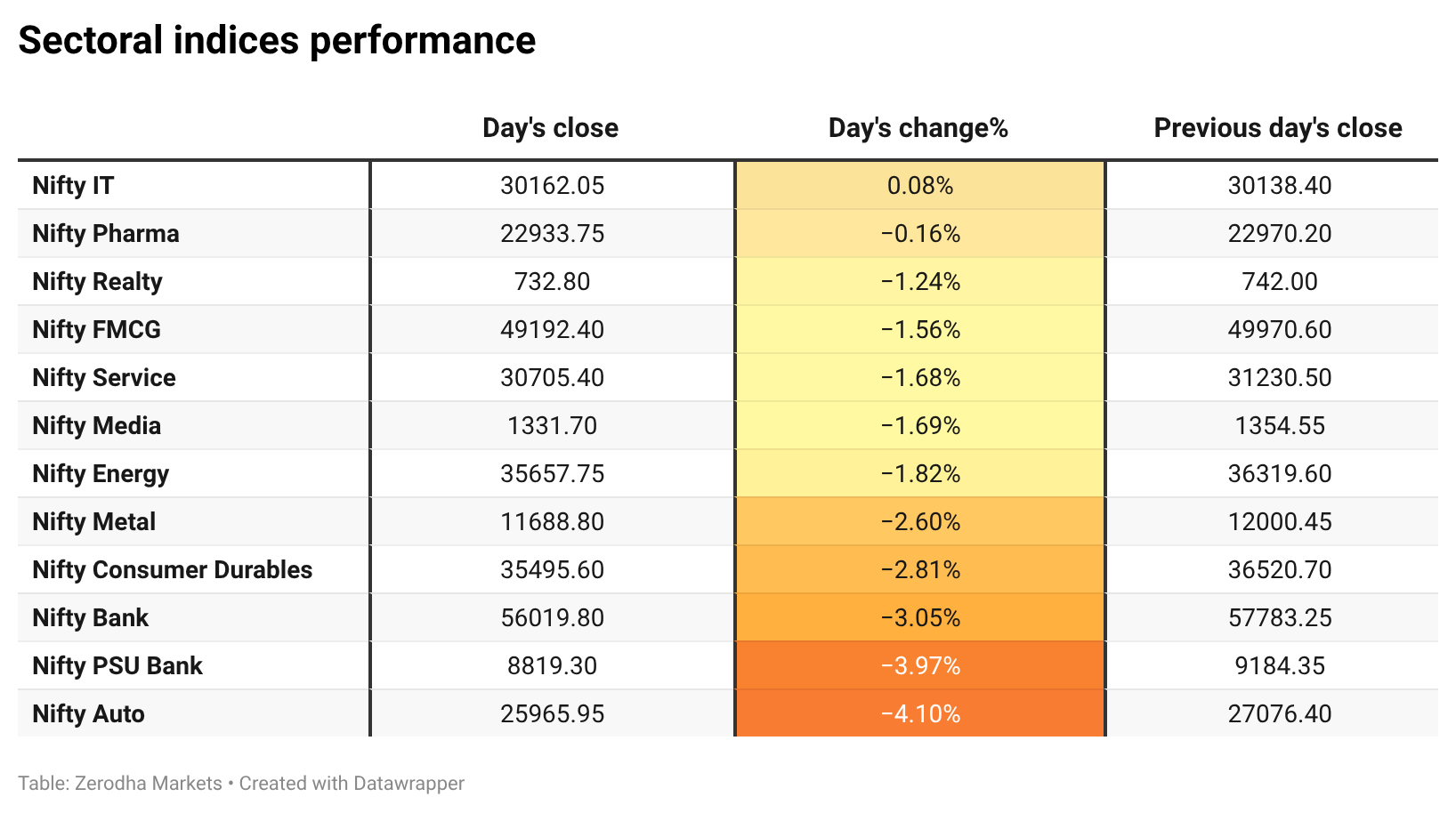 Sectoral indices performance

| | Day's close | Day's change% | Previous day's close |
|---|---|---|---|
| Nifty IT | 30162.05 | 0.08% | 30138.40 |
| Nifty Pharma | 22933.75 | −0.16% | 22970.20 |
| Nifty Realty | 732.80 | −1.24% | 742.00 |
| Nifty FMCG | 49192.40 | −1.56% | 49970.60 |
| Nifty Service | 30705.40 | −1.68% | 31230.50 |
| Nifty Media | 1331.70 | −1.69% | 1354.55 |
| Nifty Energy | 35657.75 | −1.82% | 36319.60 |
| Nifty Metal | 11688.80 | −2.60% | 12000.45 |
| Nifty Consumer Durables | 35495.60 | −2.81% | 36520.70 |
| Nifty Bank | 56019.80 | −3.05% | 57783.25 |
| Nifty PSU Bank | 8819.30 | −3.97% | 9184.35 |
| Nifty Auto | 25965.95 | −4.10% | 27076.40 |

Table: Zerodha Markets • Created with Datawrapper